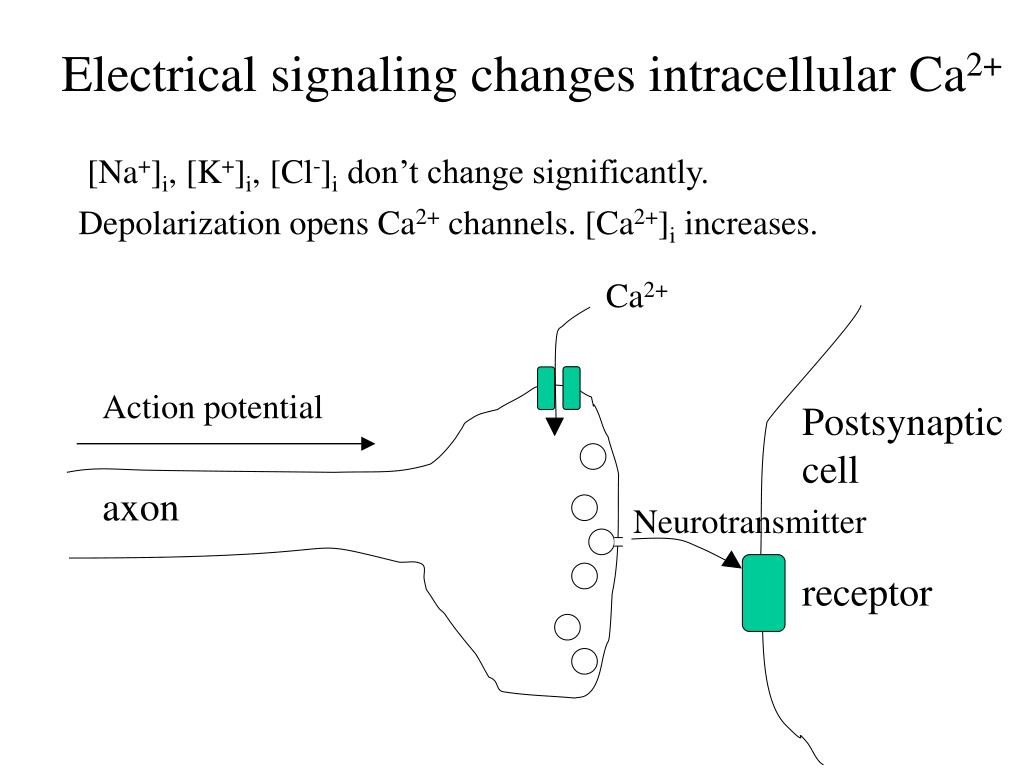 Electrical signaling changes intracellular $Ca^{2+}$

$[Na^+]_i$, $[K^+]_i$, $[Cl^-]_i$ don’t change significantly.

Depolarization opens $Ca^{2+}$ channels. $[Ca^{2+}]_i$ increases.

$Ca^{2+}$

Action potential

axon

Postsynaptic cell

Neurotransmitter

receptor